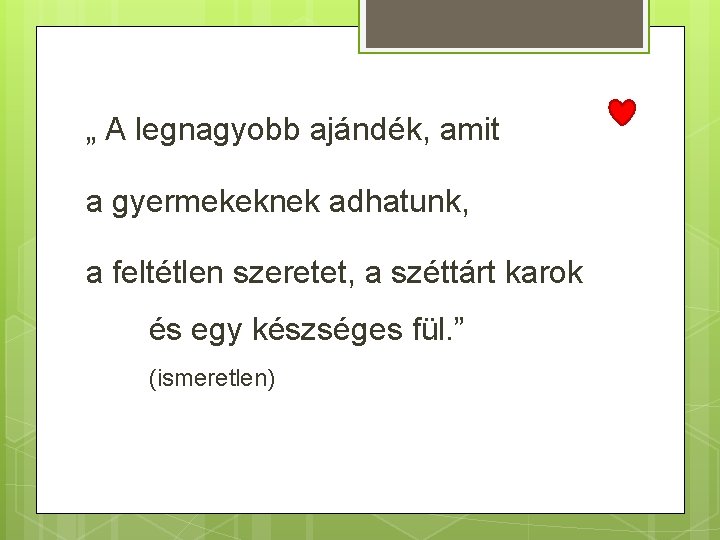 „ A legnagyobb ajándék, amit

a gyermekeknek adhatunk,

a feltétlen szeretet, a széttárt karok

és egy készséges fül.”

(ismeretlen)